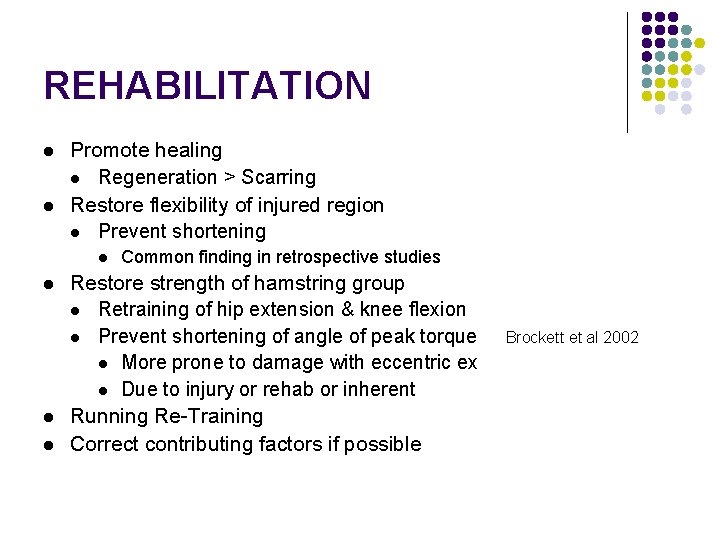 REHABILITATION

- Promote healing
  - Regeneration > Scarring
- Restore flexibility of injured region
  - Prevent shortening
    - Common finding in retrospective studies
- Restore strength of hamstring group
  - Retraining of hip extension & knee flexion
  - Prevent shortening of angle of peak torque Brockett et al 2002
    - More prone to damage with eccentric ex
    - Due to injury or rehab or inherent
- Running Re-Training
- Correct contributing factors if possible